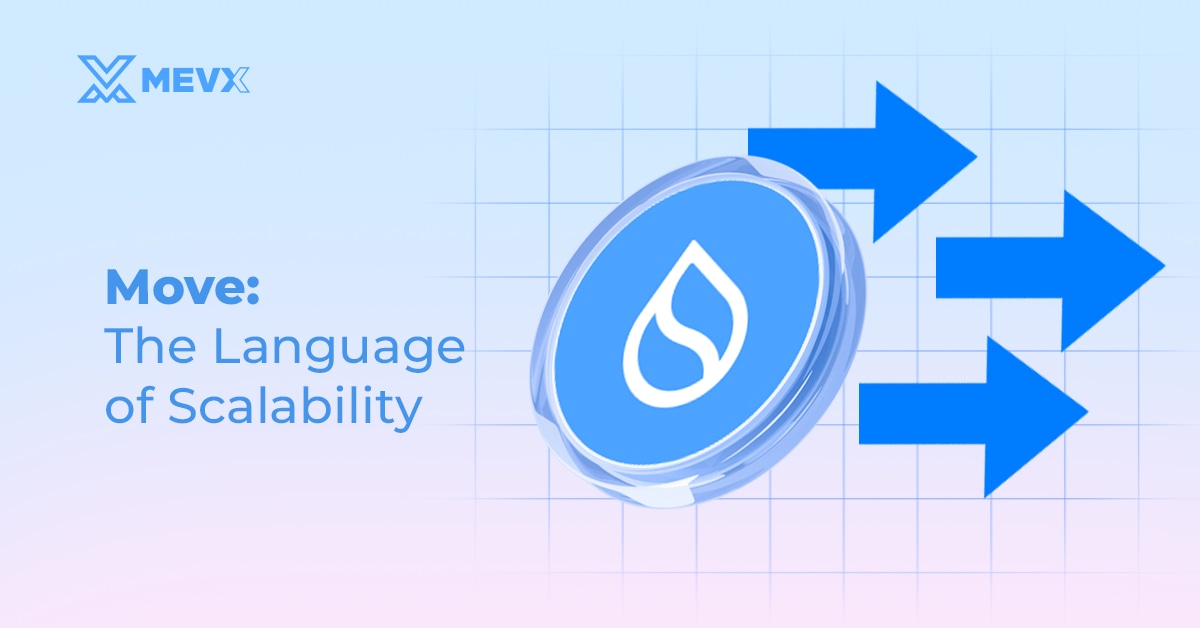 MEVX

Move:
The Language of Scalability